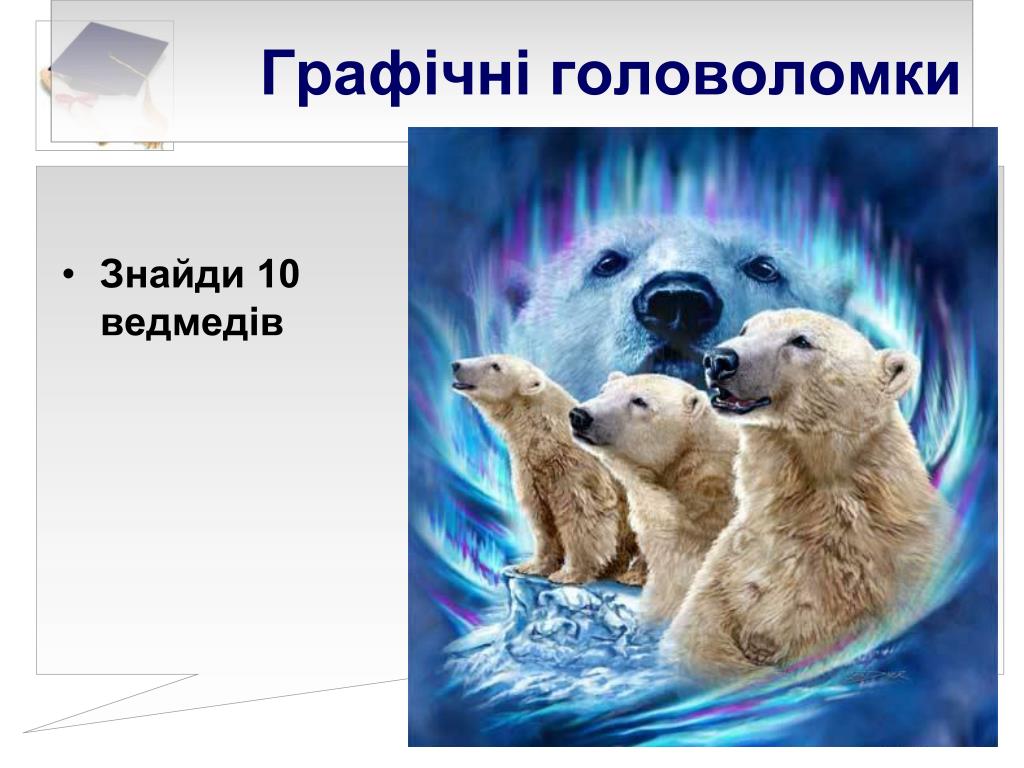 Графічні головоломки

• Знайди 10 ведмедів